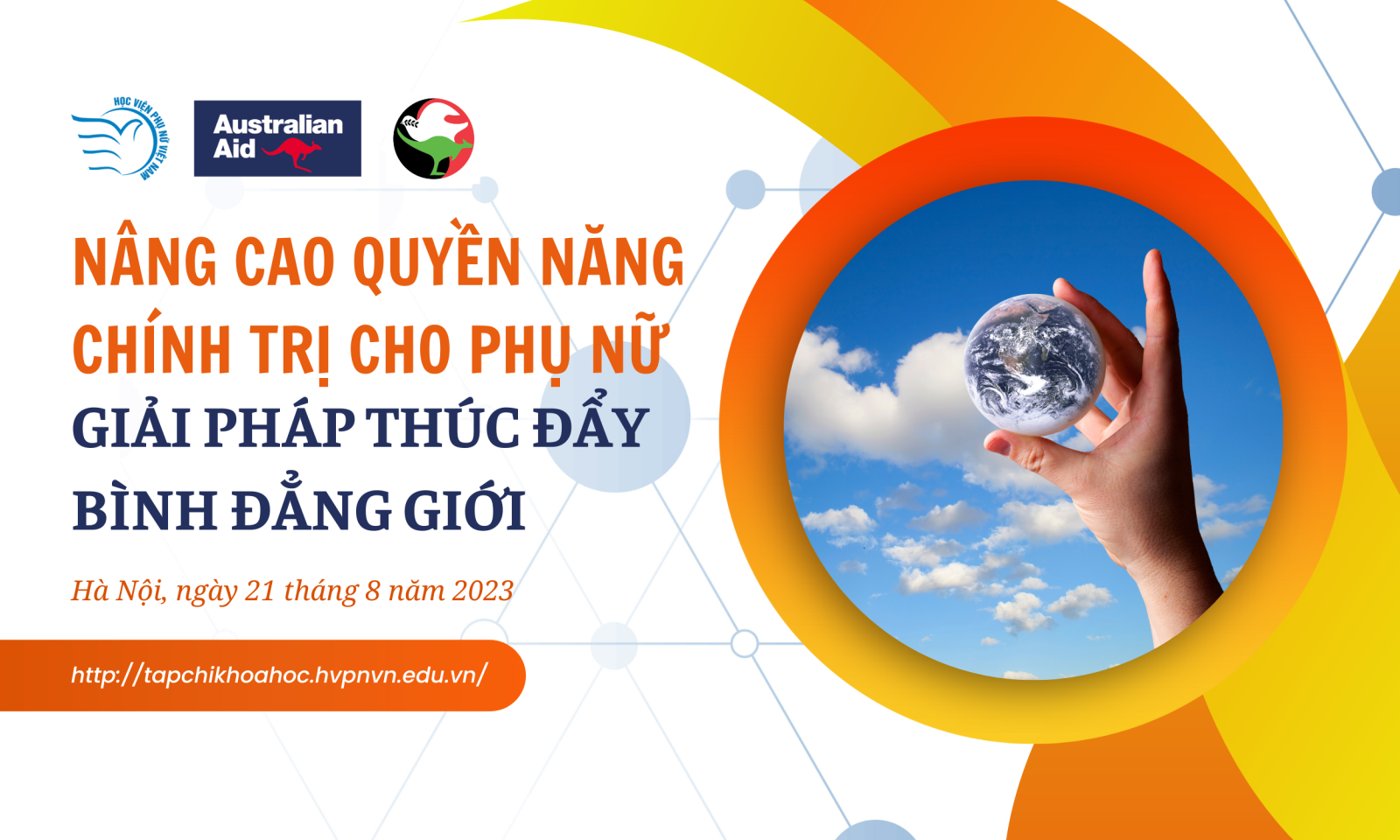 HỌC VIỆN PHỤ NỮ VIỆT NAM

Australian Aid

NÂNG CAO QUYỀN NĂNG CHÍNH TRỊ CHO PHỤ NỮ

GIẢI PHÁP THÚC ĐẨY BÌNH ĐẲNG GIỚI

Hà Nội, ngày 21 tháng 8 năm 2023

http://tapchikhoahoc.hvpnvn.edu.vn/